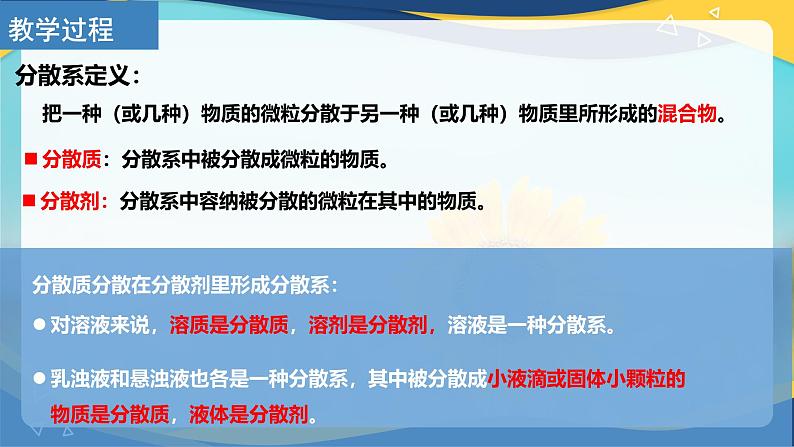 教学过程

分散系定义：

把一种（或几种）物质的微粒分散于另一种（或几种）物质里所形成的混合物。

■ 分散质：分散系中被分散成微粒的物质。

■ 分散剂：分散系中容纳被分散的微粒在其中的物质。

分散质分散在分散剂里形成分散系：

● 对溶液来说，溶质是分散质，溶剂是分散剂，溶液是一种分散系。

● 乳浊液和悬浊液也各是一种分散系，其中被分散成小液滴或固体小颗粒的物质是分散质，液体是分散剂。